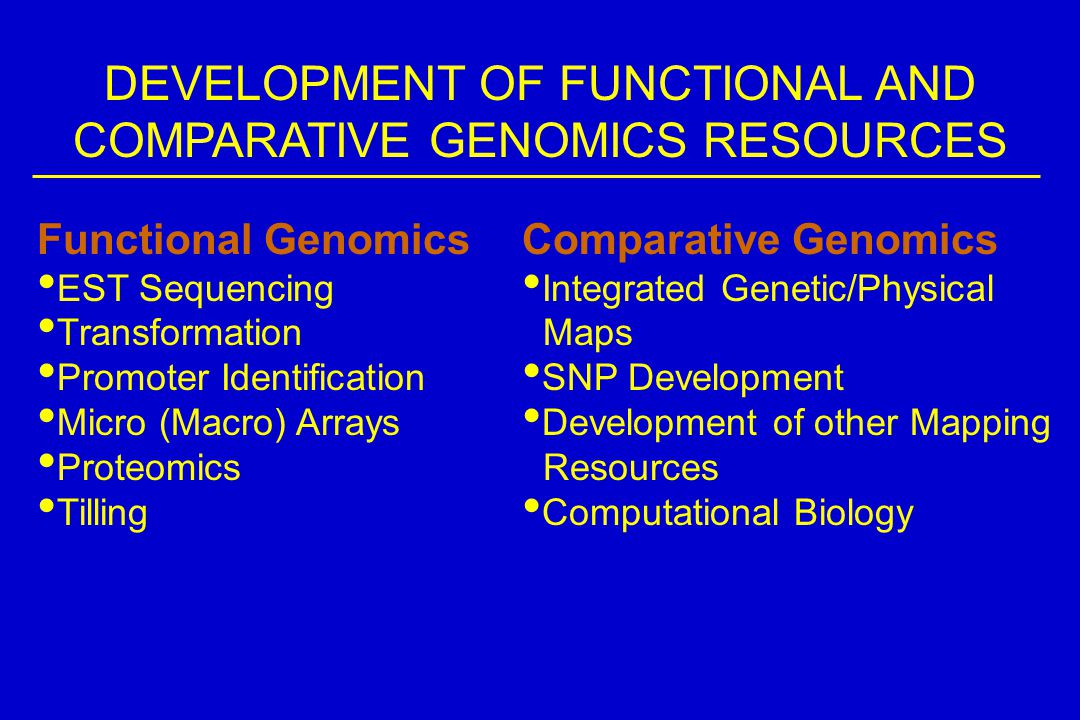 DEVELOPMENT OF FUNCTIONAL AND COMPARATIVE GENOMICS RESOURCES

Functional Genomics
• EST Sequencing
• Transformation
• Promoter Identification
• Micro (Macro) Arrays
• Proteomics
• Tilling

Comparative Genomics
• Integrated Genetic/Physical Maps
• SNP Development
• Development of other Mapping Resources
• Computational Biology